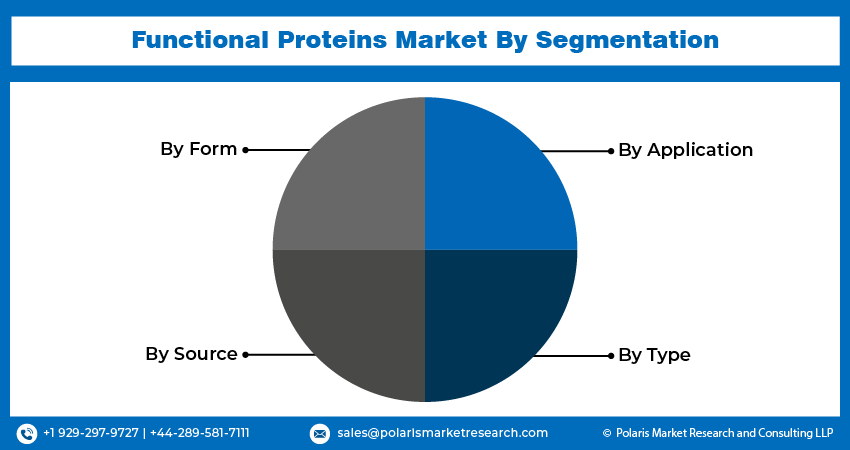 Functional Proteins Market By Segmentation

By Form

By Application

By Source

By Type

+1 929-297-9727 | +44-289-581-7111

sales@polarismarketresearch.com

© Polaris Market Research and Consulting LLP